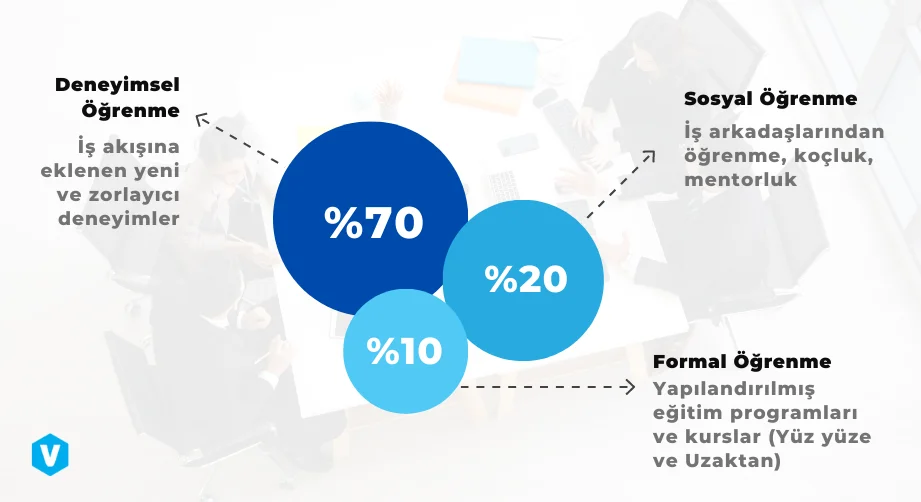 Deneyimsel Öğrenme

İş akışına eklenen yeni ve zorlayıcı deneyimler

%70

%20

%10

Sosyal Öğrenme

İş arkadaşlarından öğrenme, koçluk, mentorluk

Formal Öğrenme

Yapılandırılmış eğitim programları ve kurslar (Yüz yüze ve Uzaktan)

V